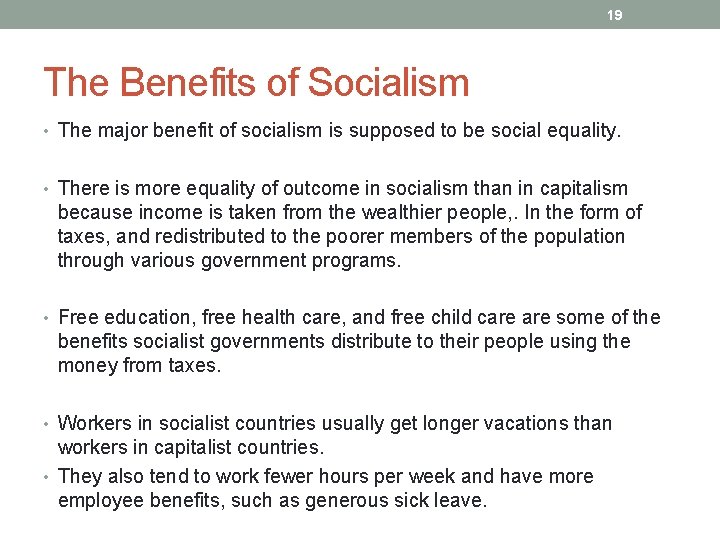 19

The Benefits of Socialism

• The major benefit of socialism is supposed to be social equality.

• There is more equality of outcome in socialism than in capitalism because income is taken from the wealthier people,. In the form of taxes, and redistributed to the poorer members of the population through various government programs.

• Free education, free health care, and free child care are some of the benefits socialist governments distribute to their people using the money from taxes.

• Workers in socialist countries usually get longer vacations than workers in capitalist countries.
• They also tend to work fewer hours per week and have more employee benefits, such as generous sick leave.